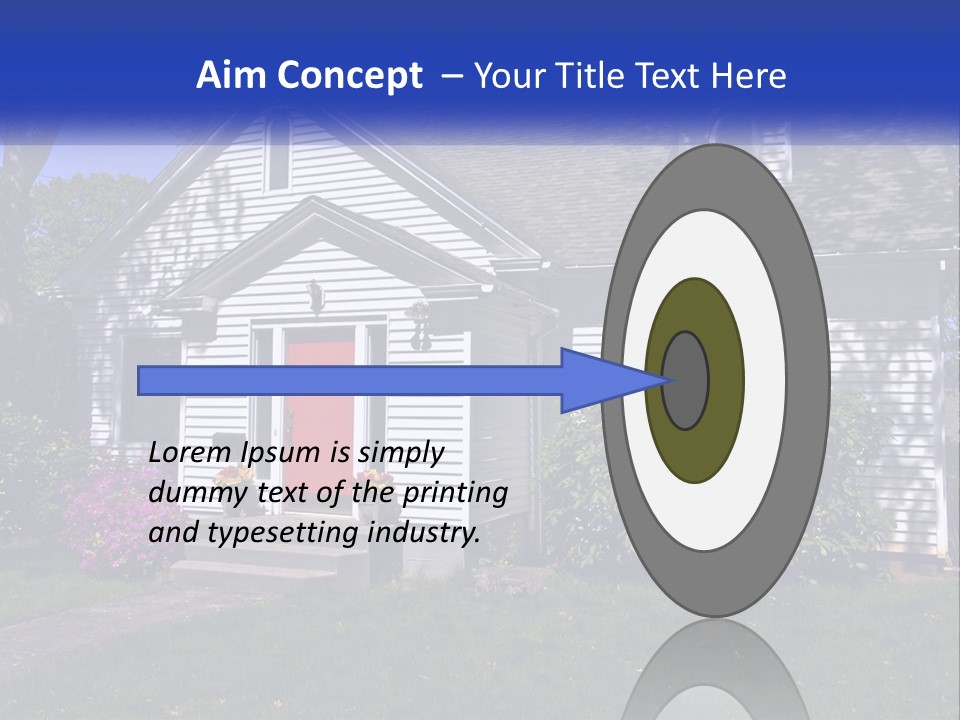 Aim Concept – Your Title Text Here

Lorem Ipsum is simply dummy text of the printing and typesetting industry.